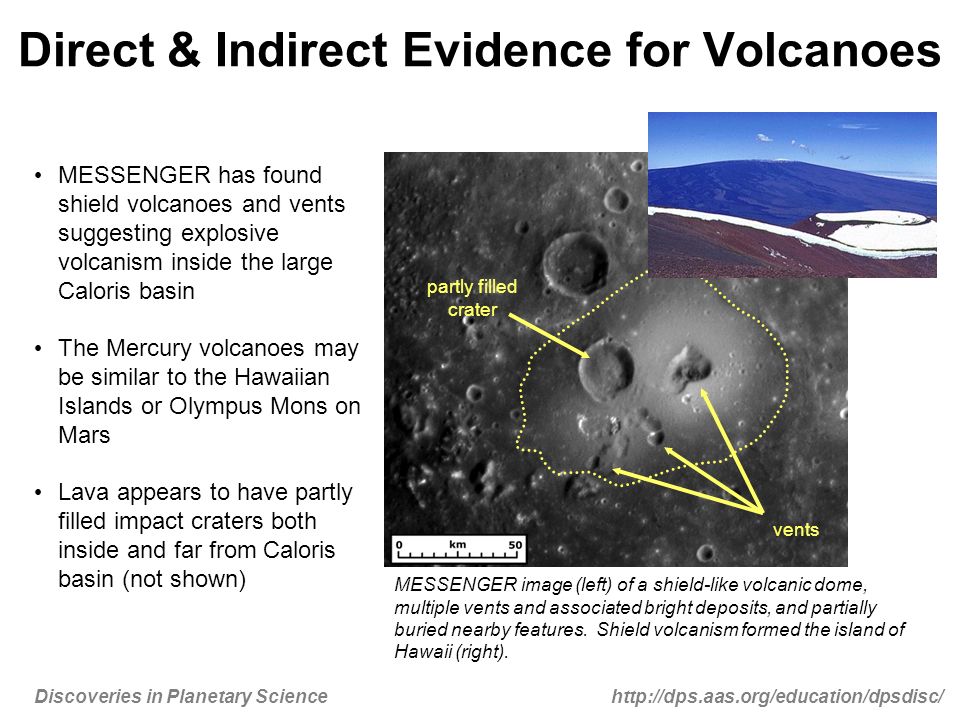 Direct & Indirect Evidence for Volcanoes

• MESSENGER has found shield volcanoes and vents suggesting explosive volcanism inside the large Caloris basin

• The Mercury volcanoes may be similar to the Hawaiian Islands or Olympus Mons on Mars

• Lava appears to have partly filled impact craters both inside and far from Caloris basin (not shown)

partly filled crater

vents

0 km 50

MESSENGER image (left) of a shield-like volcanic dome, multiple vents and associated bright deposits, and partially buried nearby features. Shield volcanism formed the island of Hawaii (right).

Discoveries in Planetary Science

http://dps.aas.org/education/dpsdisc/